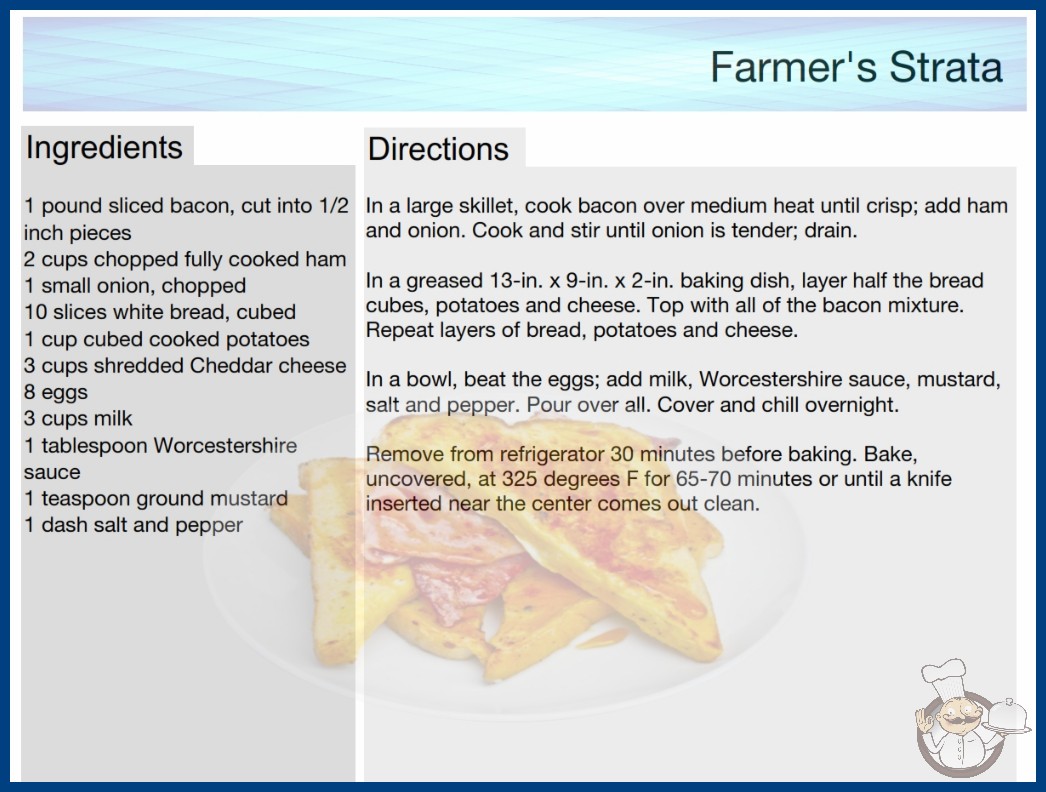 Farmer's Strata

Ingredients

1 pound sliced bacon, cut into 1/2 inch pieces
2 cups chopped fully cooked ham
1 small onion, chopped
10 slices white bread, cubed
1 cup cubed cooked potatoes
3 cups shredded Cheddar cheese
8 eggs
3 cups milk
1 tablespoon Worcestershire sauce
1 teaspoon ground mustard
1 dash salt and pepper

Directions

In a large skillet, cook bacon over medium heat until crisp; add ham and onion. Cook and stir until onion is tender; drain.

In a greased 13-in. x 9-in. x 2-in. baking dish, layer half the bread cubes, potatoes and cheese. Top with all of the bacon mixture. Repeat layers of bread, potatoes and cheese.

In a bowl, beat the eggs; add milk, Worcestershire sauce, mustard, salt and pepper. Pour over all. Cover and chill overnight.

Remove from refrigerator 30 minutes before baking. Bake, uncovered, at 325 degrees F for 65-70 minutes or until a knife inserted near the center comes out clean.